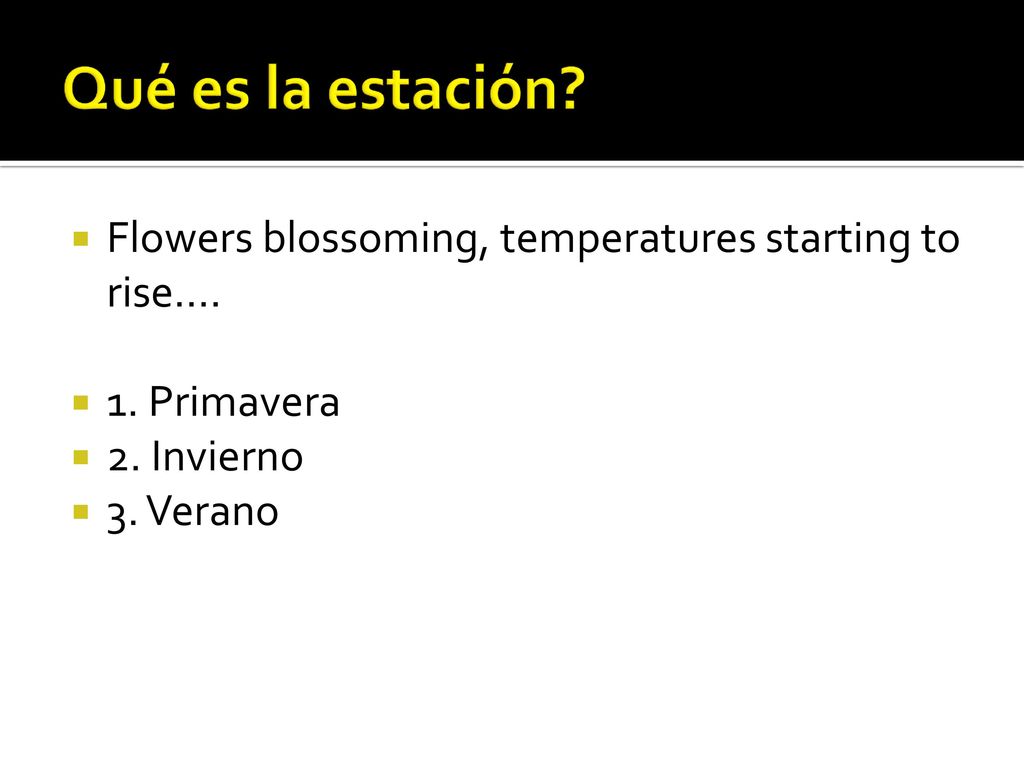 Qué es la estación?

Flowers blossoming, temperatures starting to rise….

1. Primavera
2. Invierno
3. Verano